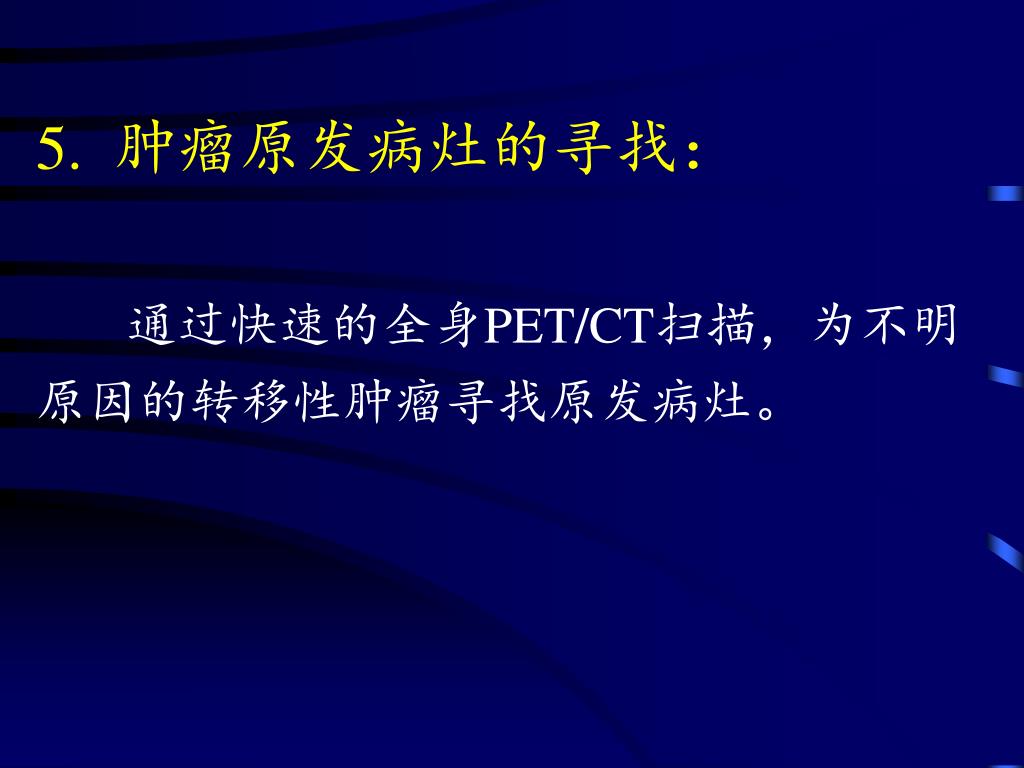 5. 肿瘤原发病灶的寻找：

通过快速的全身PET/CT扫描，为不明原因的转移性肿瘤寻找原发病灶。